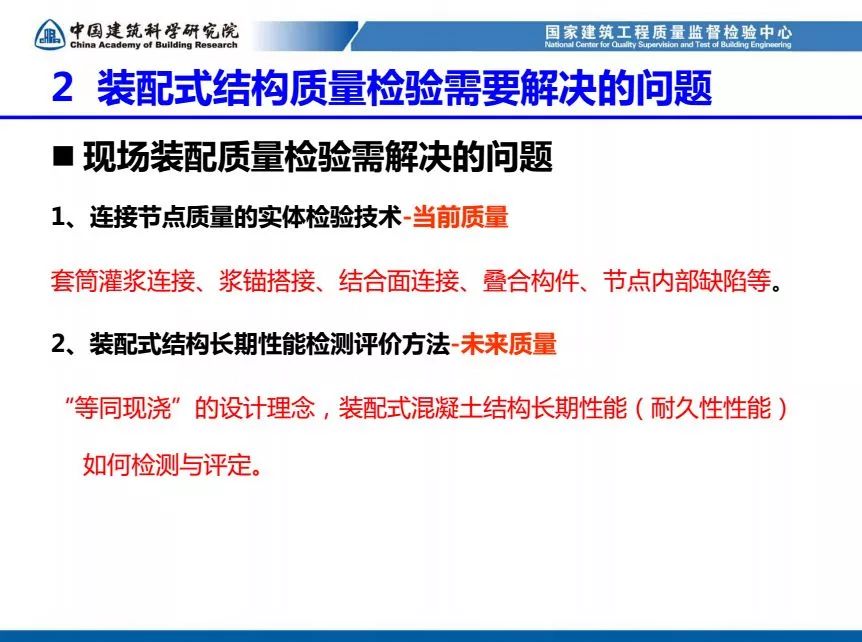 中国建筑科学研究院
China Academy of Building Research

国家建筑工程质量监督检验中心
National Center for Quality Supervision and Test of Building Engineering

2 装配式结构质量检验需要解决的问题

■ 现场装配质量检验需解决的问题

1、连接节点质量的实体检验技术-当前质量

套筒灌浆连接、浆锚搭接、结合面连接、叠合构件、节点内部缺陷等。

2、装配式结构长期性能检测评价方法-未来质量

“等同现浇”的设计理念，装配式混凝土结构长期性能（耐久性性能）如何检测与评定。